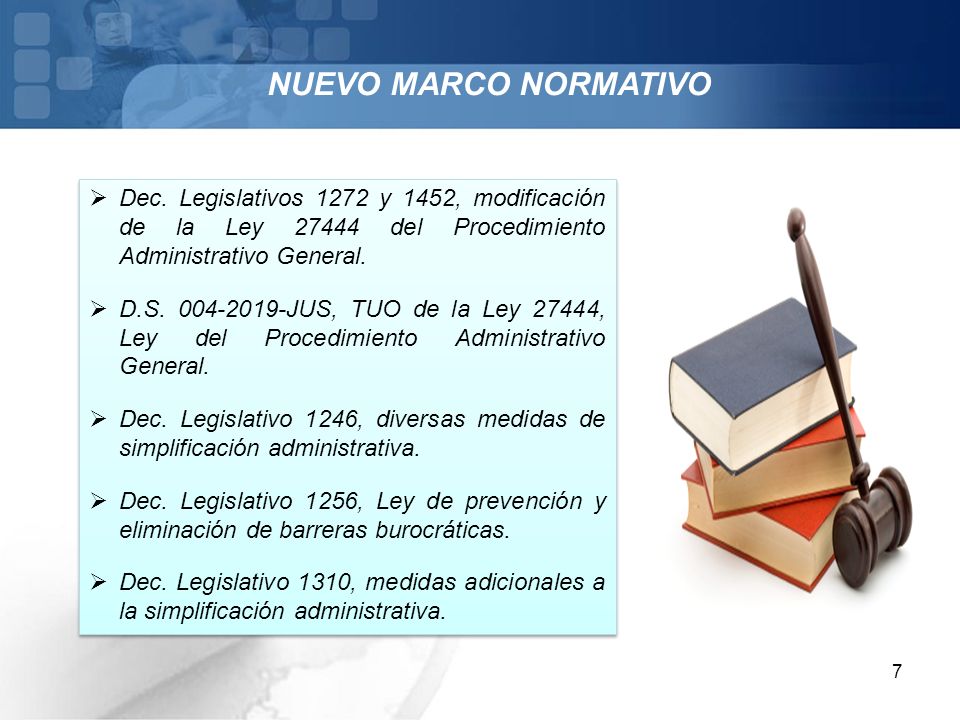 NUEVO MARCO NORMATIVO

➢ Dec. Legislativos 1272 y 1452, modificación de la Ley 27444 del Procedimiento Administrativo General.

➢ D.S. 004-2019-JUS, TUO de la Ley 27444, Ley del Procedimiento Administrativo General.

➢ Dec. Legislativo 1246, diversas medidas de simplificación administrativa.

➢ Dec. Legislativo 1256, Ley de prevención y eliminación de barreras burocráticas.

➢ Dec. Legislativo 1310, medidas adicionales a la simplificación administrativa.

7